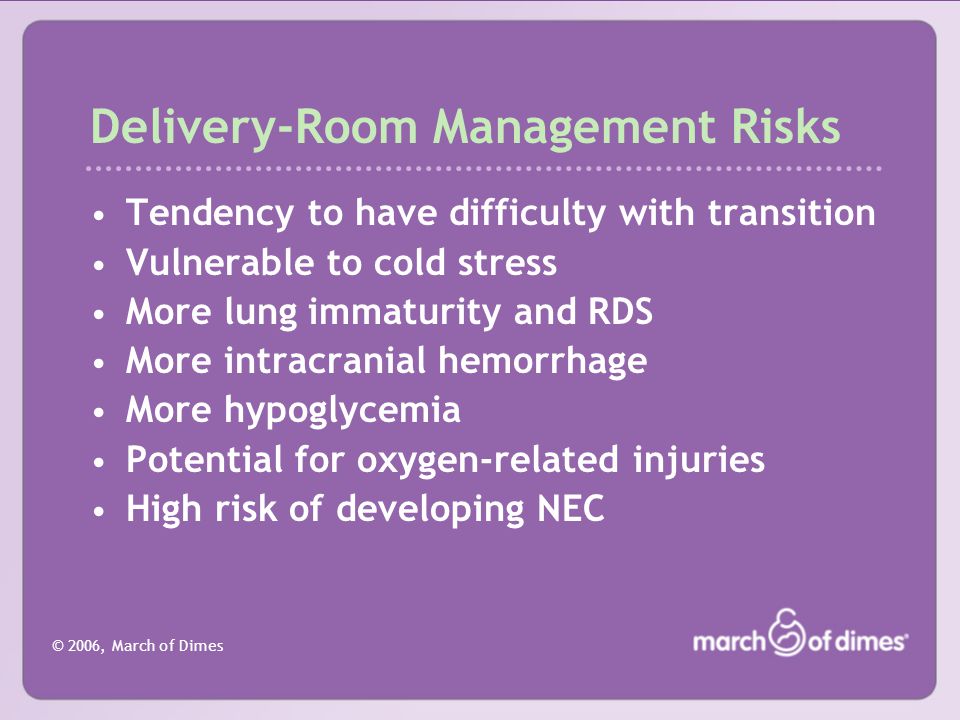 Delivery-Room Management Risks

• Tendency to have difficulty with transition
• Vulnerable to cold stress
• More lung immaturity and RDS
• More intracranial hemorrhage
• More hypoglycemia
• Potential for oxygen-related injuries
• High risk of developing NEC

© 2006, March of Dimes

march of dimes®